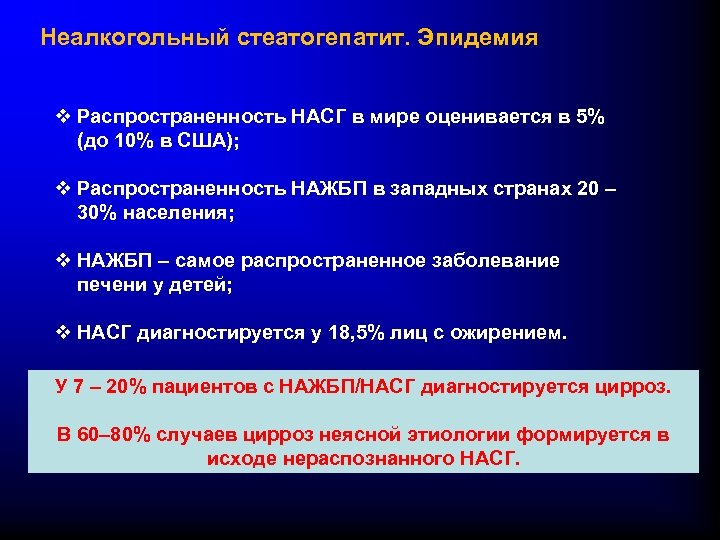 Неалкогольный стеатогепатит. Эпидемия

❖ Распространенность НАСГ в мире оценивается в 5% (до 10% в США);

❖ Распространенность НАЖБП в западных странах 20 – 30% населения;

❖ НАЖБП – самое распространенное заболевание печени у детей;

❖ НАСГ диагностируется у 18,5% лиц с ожирением.

У 7 – 20% пациентов с НАЖБП/НАСГ диагностируется цирроз.

В 60–80% случаев цирроз неясной этиологии формируется в исходе нераспознанного НАСГ.